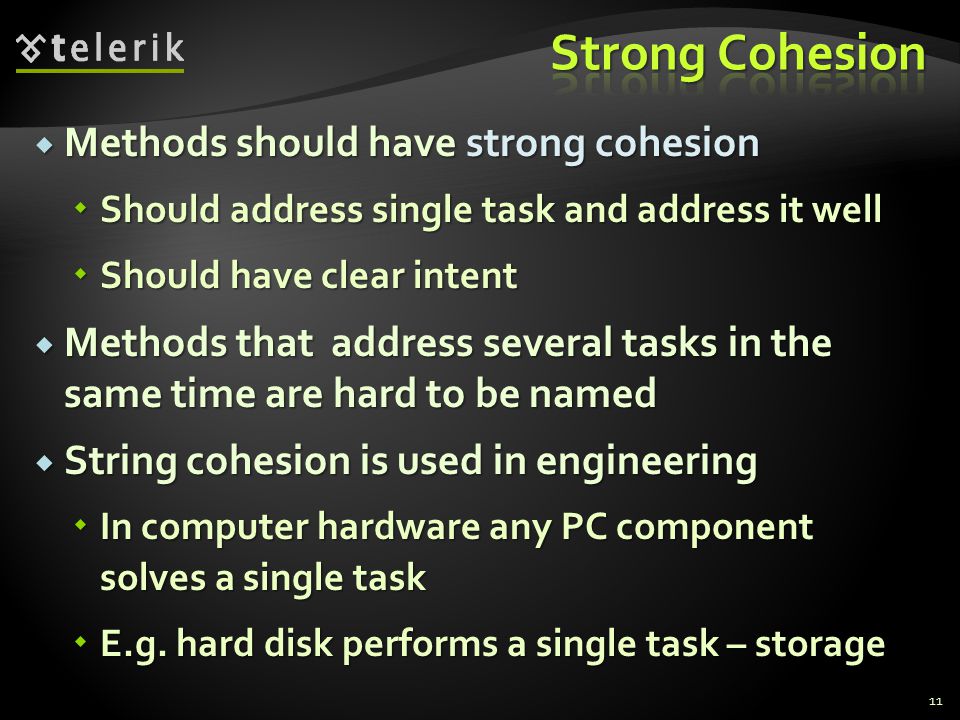 telerik

Strong Cohesion

Methods should have strong cohesion

Should address single task and address it well

Should have clear intent

Methods that address several tasks in the same time are hard to be named

String cohesion is used in engineering

In computer hardware any PC component solves a single task

E.g. hard disk performs a single task – storage

11